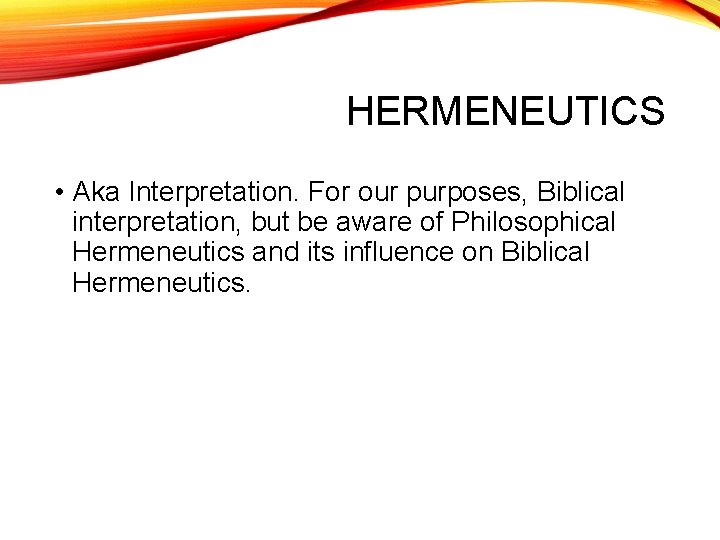 HERMENEUTICS

• Aka Interpretation. For our purposes, Biblical interpretation, but be aware of Philosophical Hermeneutics and its influence on Biblical Hermeneutics.